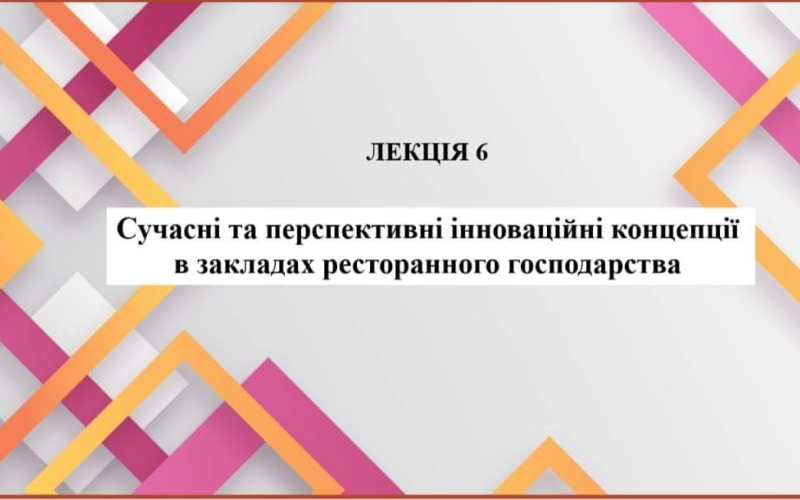 ЛЕКЦІЯ 6

Сучасні та перспективні інноваційні концепції в закладах ресторанного господарства